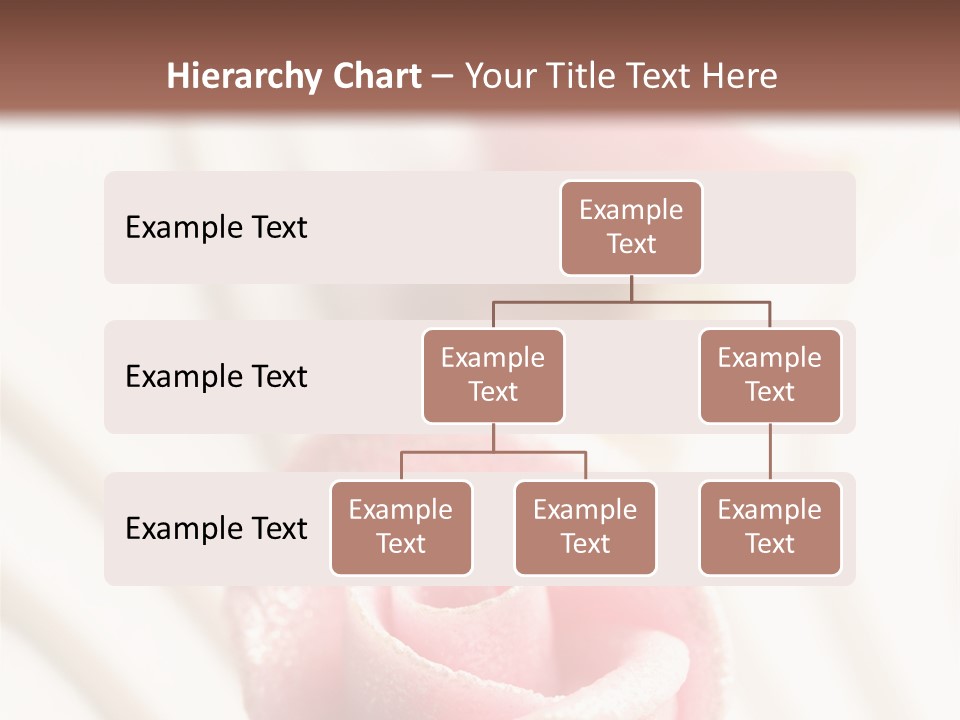 Hierarchy Chart – Your Title Text Here

Example Text

Example Text

Example Text

Example Text

Example Text

Example Text

Example Text

Example Text

Example Text